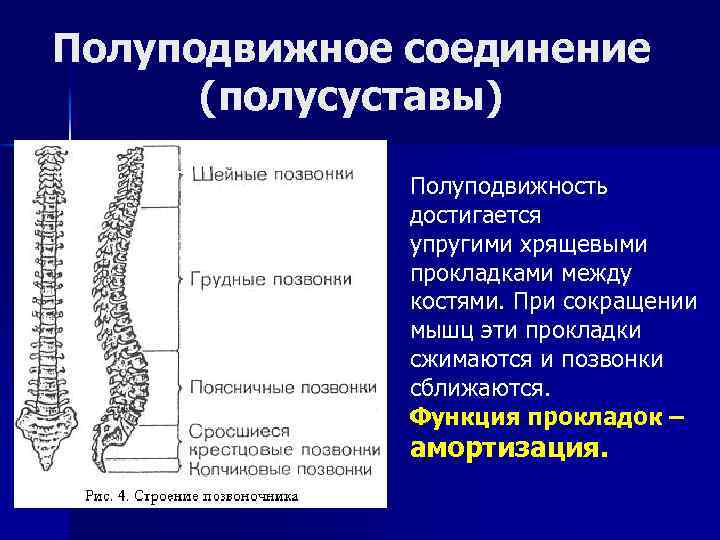 Полуподвижное соединение (полусуставы)

Шейные позвонки

Грудные позвонки

Поясничные позвонки

Сросшиеся крестцовые позвонки

Копчиковые позвонки

Рис. 4. Строение позвоночника

Полуподвижность достигается упругими хрящевыми прокладками между костями. При сокращении мышц эти прокладки сжимаются и позвонки сближаются.

Функция прокладок – амортизация.